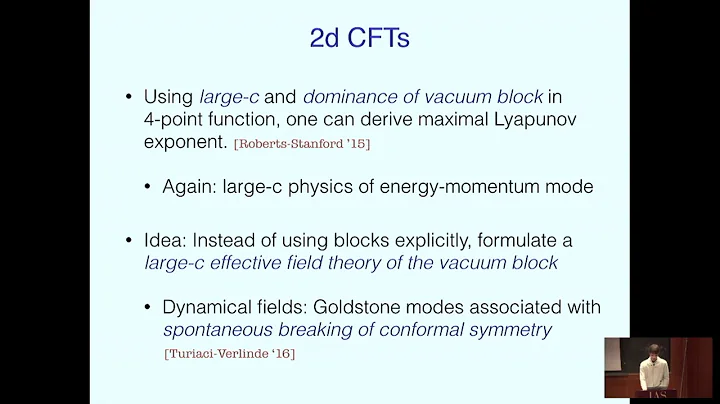 2d CFTs

• Using large-c and dominance of vacuum block in 4-point function, one can derive maximal Lyapunov exponent. [Roberts-Stanford '15]

• Again: large-c physics of energy-momentum mode

• Idea: Instead of using blocks explicitly, formulate a large-c effective field theory of the vacuum block

• Dynamical fields: Goldstone modes associated with spontaneous breaking of conformal symmetry [Turiaci-Verlinde '16]

IAS